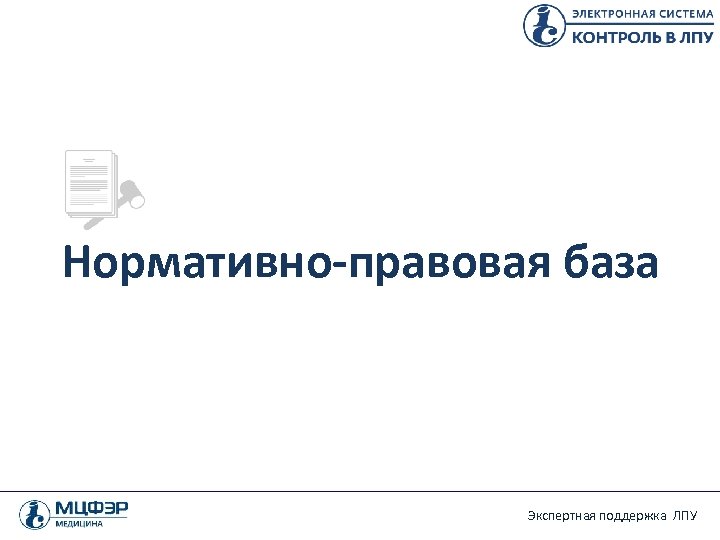 ЭЛЕКТРОННАЯ СИСТЕМА
КОНТРОЛЬ В ЛПУ

Нормативно-правовая база

МЦФЭР
МЕДИЦИНА

Экспертная поддержка ЛПУ